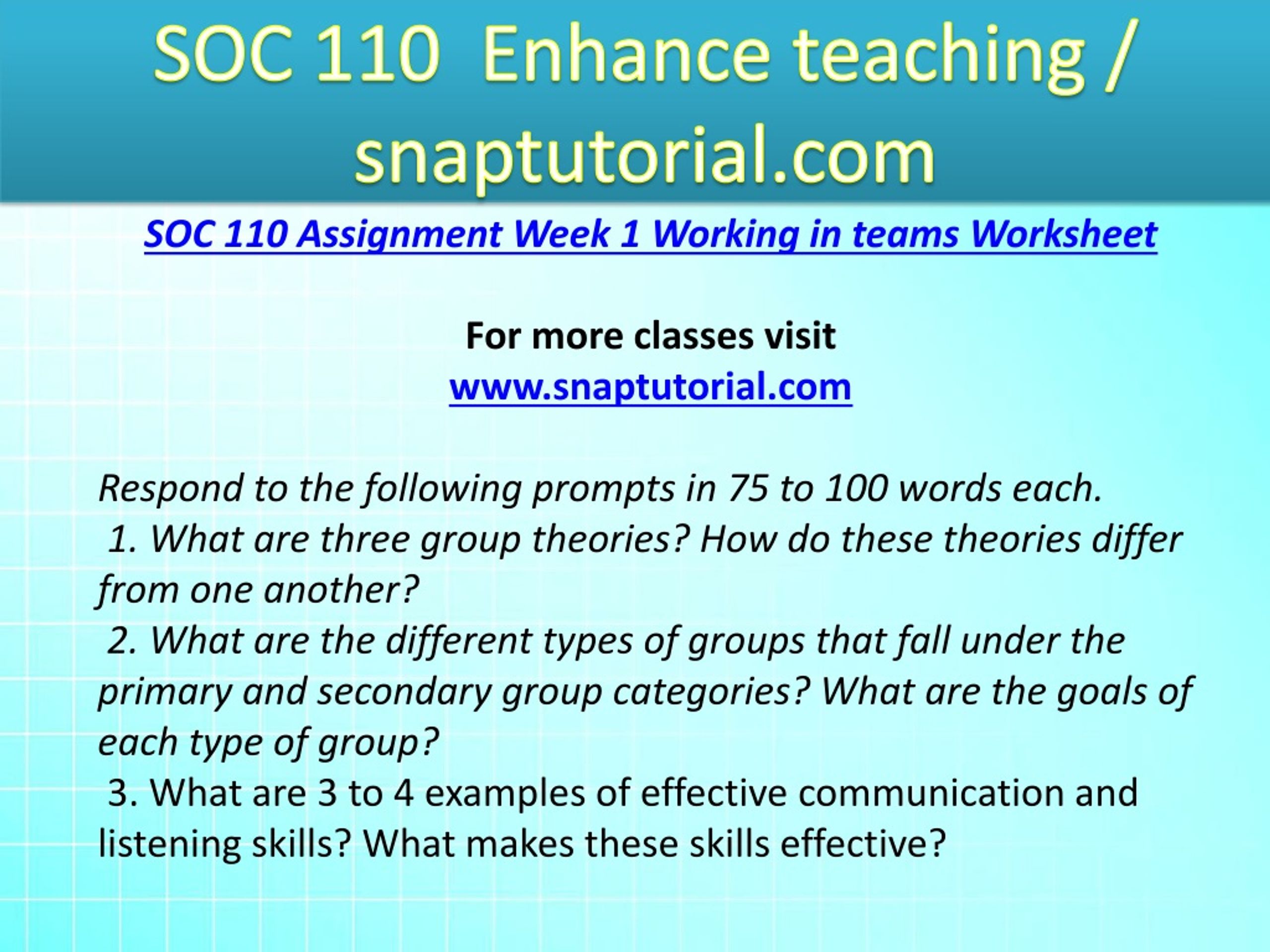 SOC 110 Enhance teaching / snaptutorial.com

SOC 110 Assignment Week 1 Working in teams Worksheet

For more classes visit
www.snaptutorial.com

Respond to the following prompts in 75 to 100 words each.
1. What are three group theories? How do these theories differ from one another?
2. What are the different types of groups that fall under the primary and secondary group categories? What are the goals of each type of group?
3. What are 3 to 4 examples of effective communication and listening skills? What makes these skills effective?